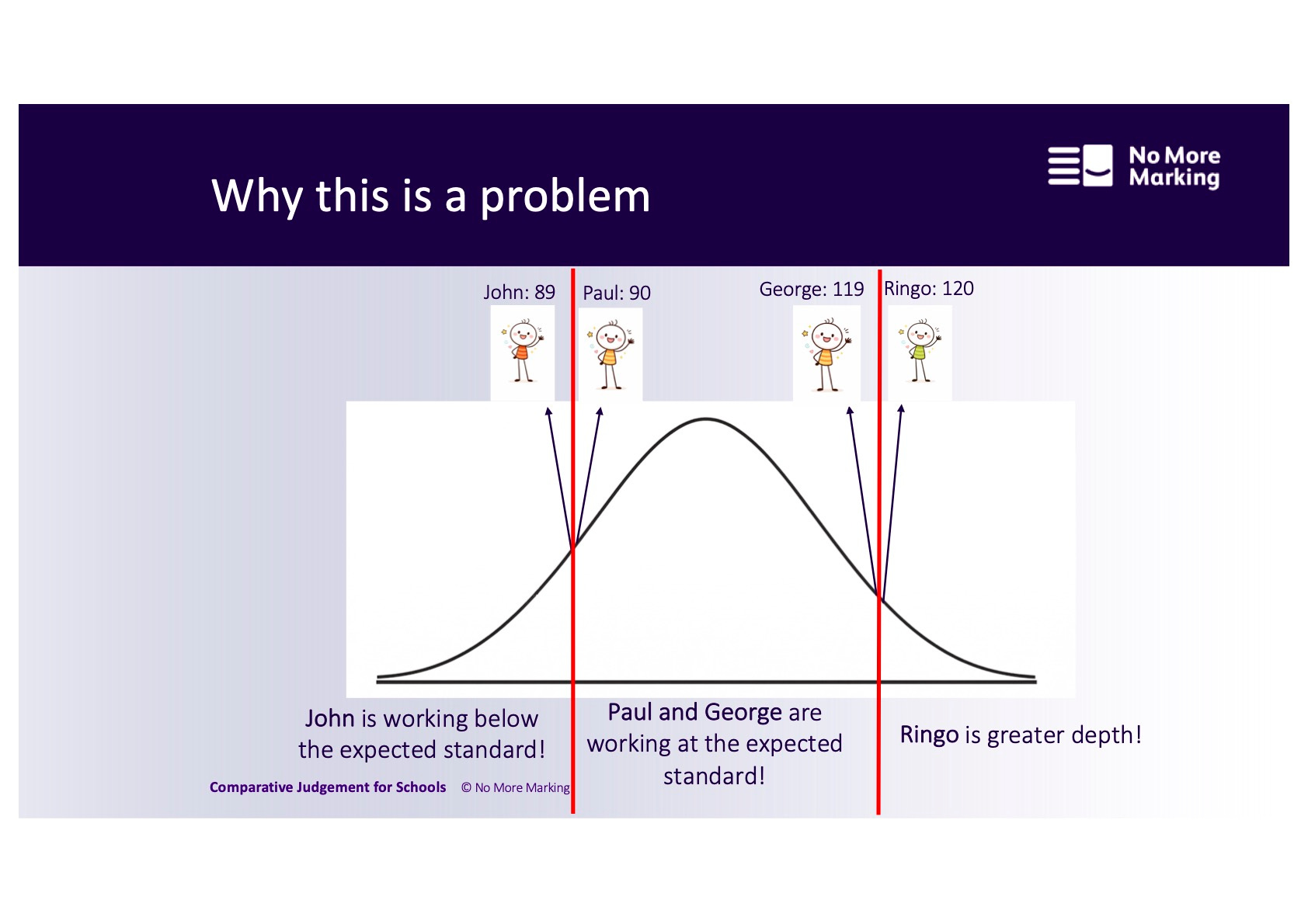 Why this is a problem

No More Marking

John: 89

Paul: 90

George: 119

Ringo: 120

John is working below the expected standard!

Paul and George are working at the expected standard!

Ringo is greater depth!

Comparative Judgement for Schools © No More Marking